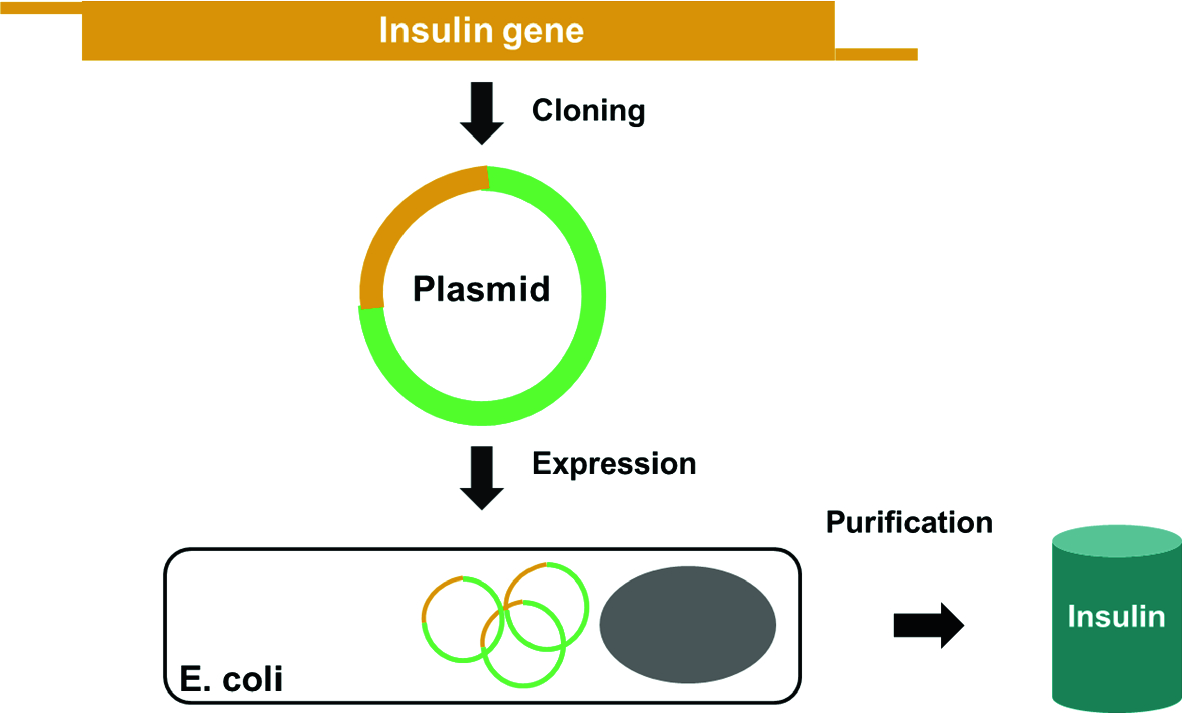 Insulin gene

Cloning

Plasmid

Expression

Purification

E. coli

Insulin